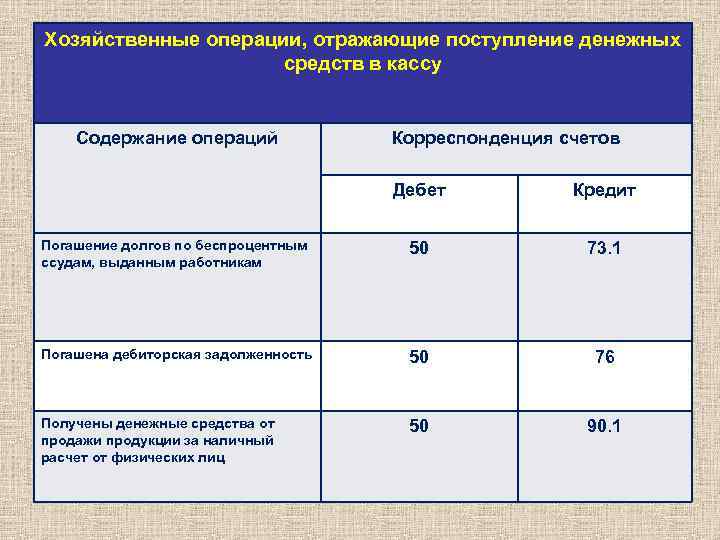 Хозяйственные операции, отражающие поступление денежных средств в кассу

| Содержание операций | Корреспонденция счетов | |
|---|---|---|
| | Дебет | Кредит |
| Погашение долгов по беспроцентным ссудам, выданным работникам | 50 | 73.1 |
| Погашена дебиторская задолженность | 50 | 76 |
| Получены денежные средства от продажи продукции за наличный расчет от физических лиц | 50 | 90.1 |